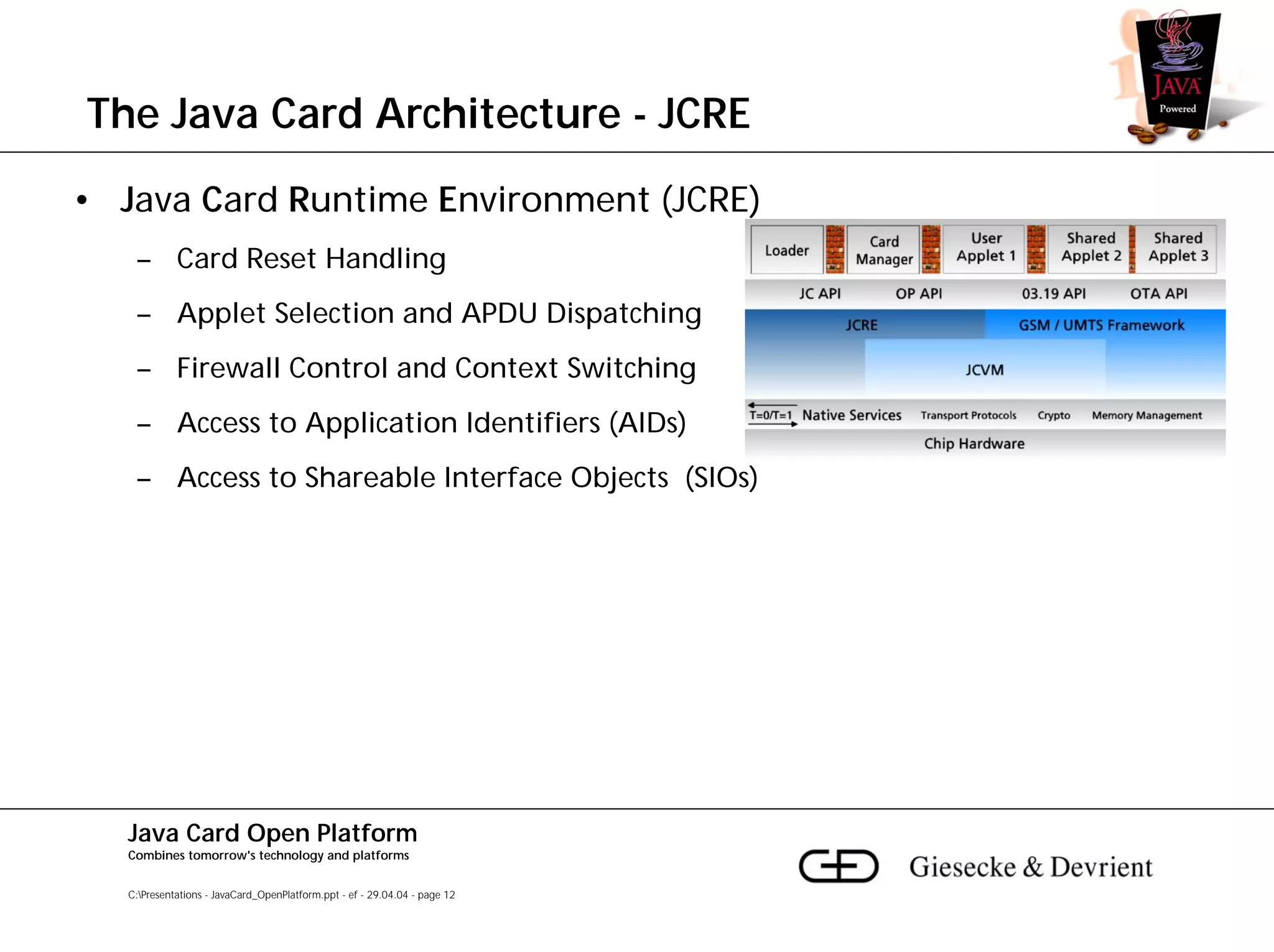 The Java Card Architecture - JCRE

JAVA Powered

• Java Card Runtime Environment (JCRE)

– Card Reset Handling

– Applet Selection and APDU Dispatching

– Firewall Control and Context Switching

– Access to Application Identifiers (AIDs)

– Access to Shareable Interface Objects (SIOs)

Loader
Card Manager
User Applet 1
Shared Applet 2
Shared Applet 3
JC API
OP API
03.19 API
OTA API
JCRE
GSM / UMTS Framework
JCVM
T=0/T=1
Native Services
Transport Protocols
Crypto
Memory Management
Chip Hardware

Java Card Open Platform
Combines tomorrow's technology and platforms

C:\Presentations - JavaCard_OpenPlatform.ppt - ef - 29.04.04 - page 12

Giesecke & Devrient